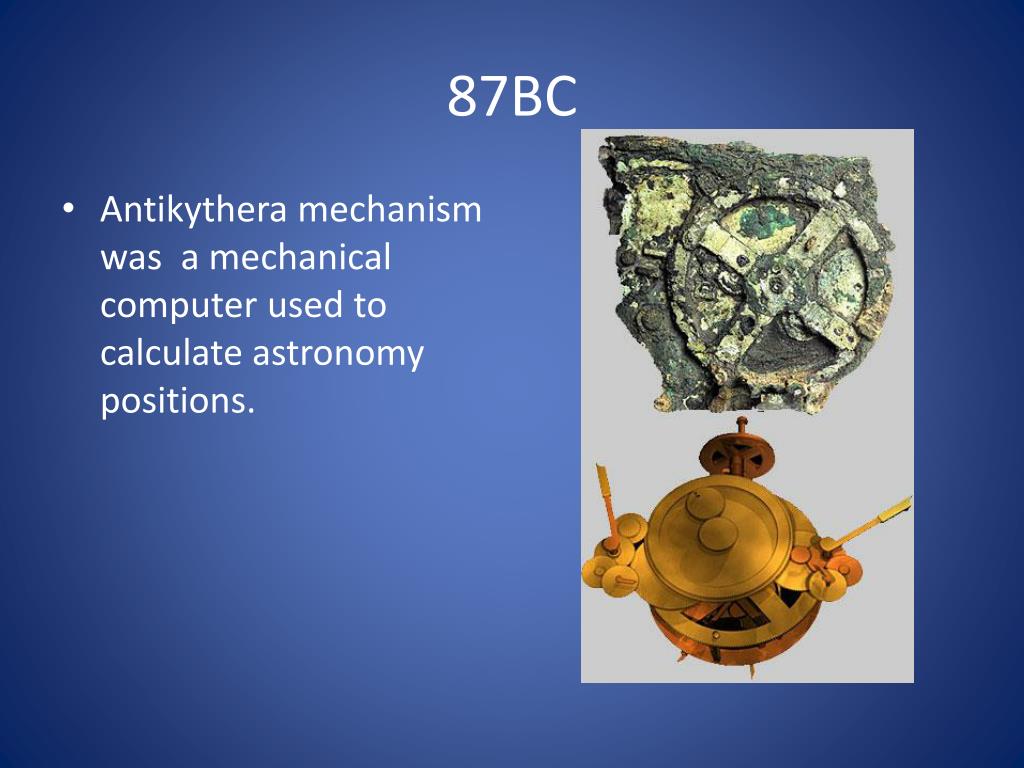 87BC

• Antikythera mechanism was a mechanical computer used to calculate astronomy positions.